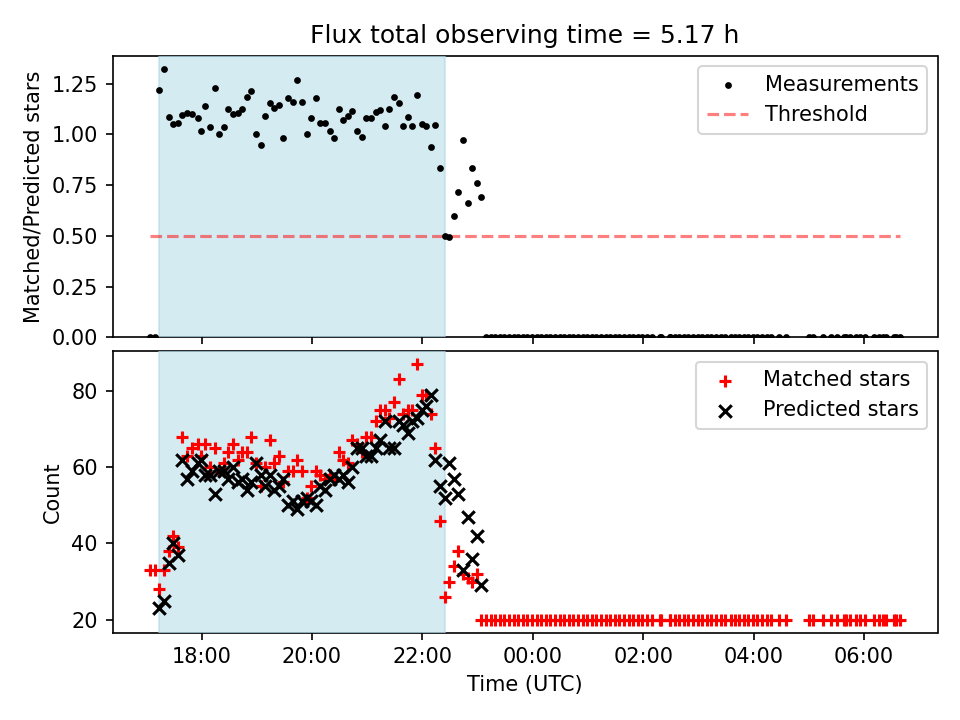 Flux total observing time = 5.17 h

Matched/Predicted stars

1.25
1.00
0.75
0.50
0.25
0.00

Measurements
Threshold

Count

80
60
40
20

Matched stars
Predicted stars

18:00
20:00
22:00
00:00
02:00
04:00
06:00

Time (UTC)